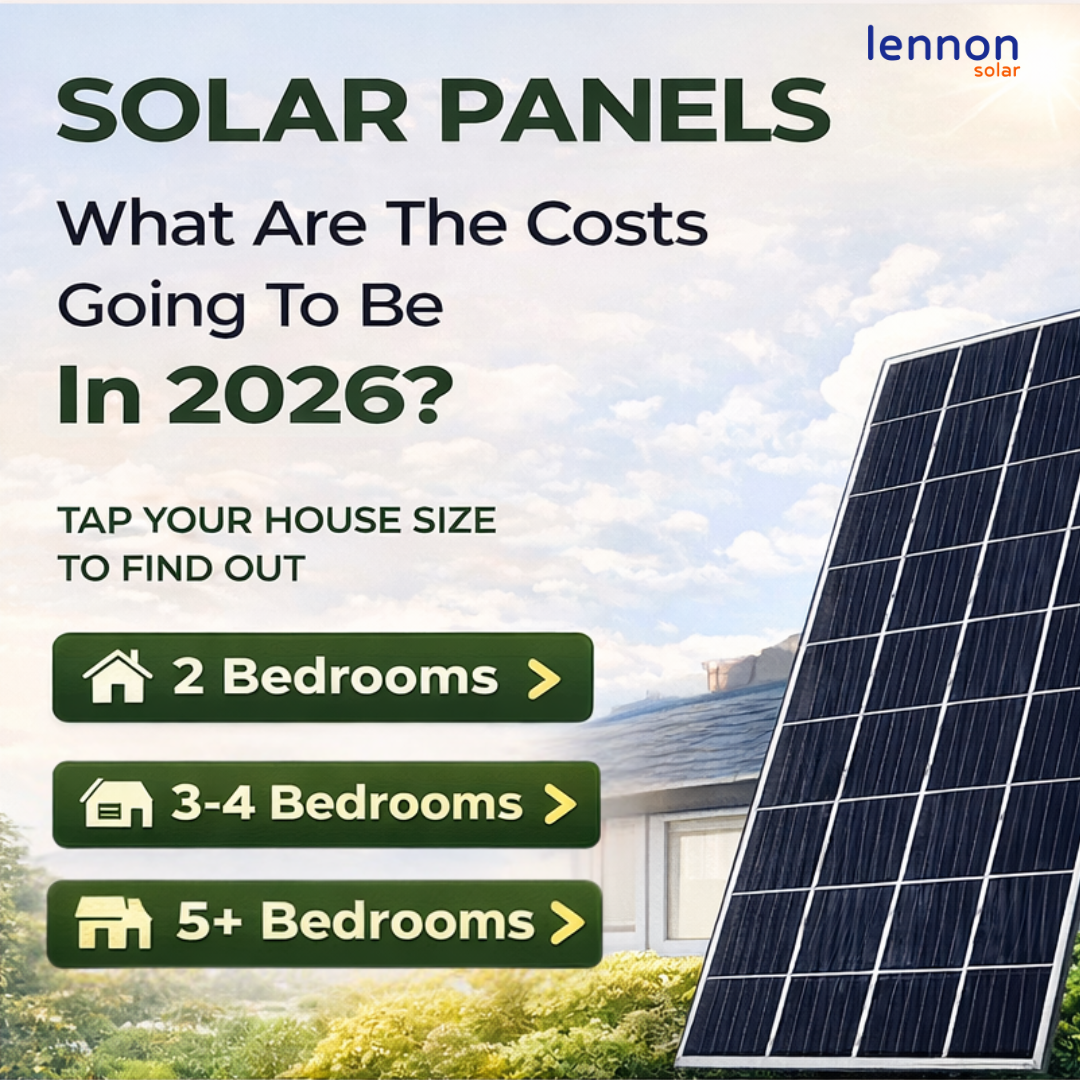 lennon
solar

SOLAR PANELS

What Are The Costs Going To Be

In 2026?

TAP YOUR HOUSE SIZE TO FIND OUT

2 Bedrooms >

3-4 Bedrooms >

5+ Bedrooms >